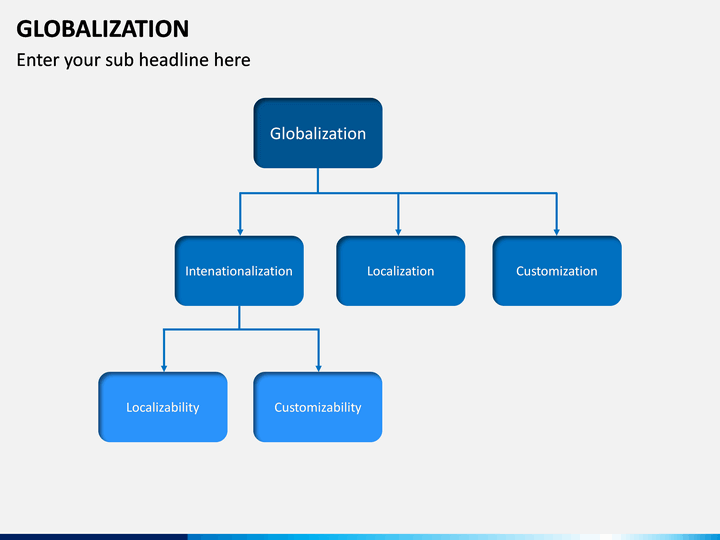 GLOBALIZATION
Enter your sub headline here

Globalization

Intenationalization

Localization

Customization

Localizability

Customizability